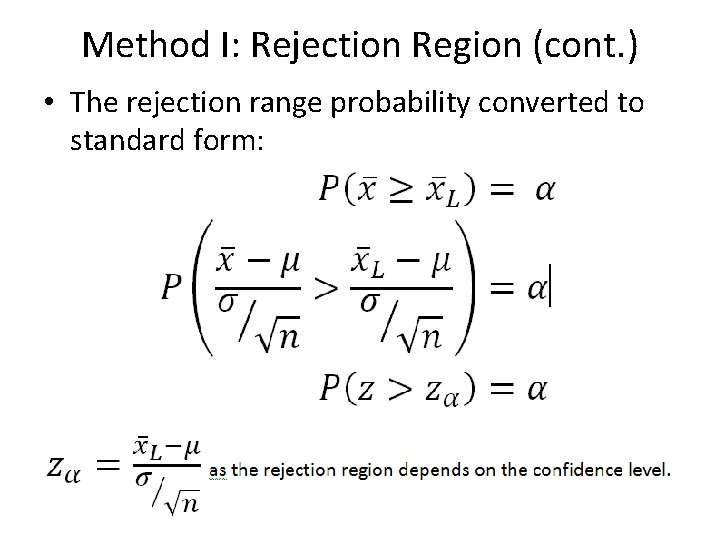 Method I: Rejection Region (cont.)

• The rejection range probability converted to standard form:

$P(\bar{x} \geq \bar{x}_L) = \alpha$

$P\left(\frac{\bar{x} - \mu}{\sigma/\sqrt{n}} > \frac{\bar{x}_L - \mu}{\sigma/\sqrt{n}}\right) = \alpha$

$P(z > z_\alpha) = \alpha$

$z_\alpha = \frac{\bar{x}_L - \mu}{\sigma/\sqrt{n}}$ as the rejection region depends on the confidence level.